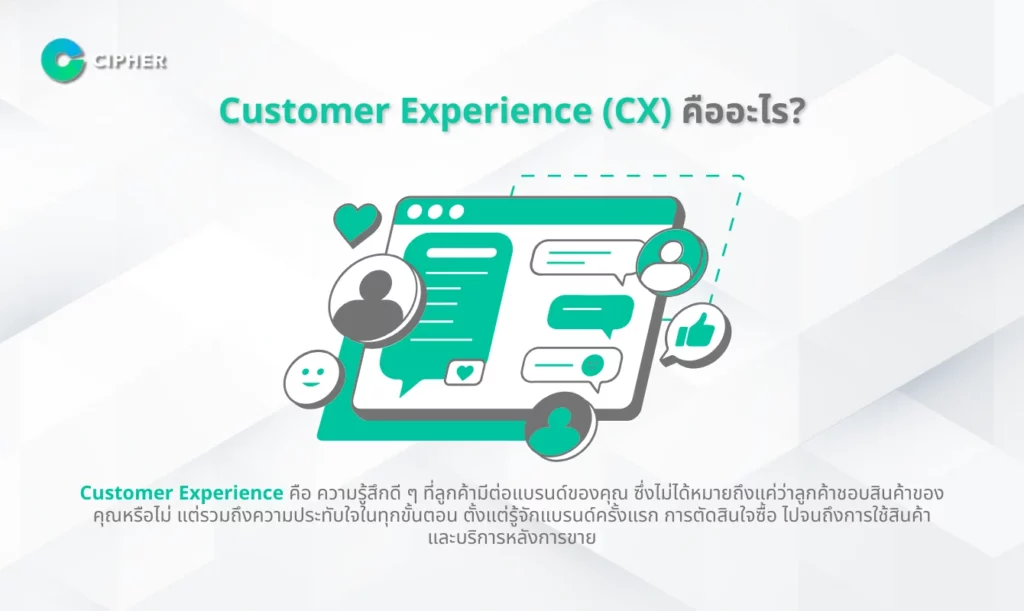 CIPHER

Customer Experience (CX) คืออะไร?

Customer Experience คือ ความรู้สึกดี ๆ ที่ลูกค้ามีต่อแบรนด์ของคุณ ซึ่งไม่ได้หมายถึงแค่ว่าลูกค้าชอบสินค้าของคุณหรือไม่ แต่รวมถึงความประทับใจในทุกขั้นตอน ตั้งแต่รู้จักแบรนด์ครั้งแรก การตัดสินใจซื้อ ไปจนถึงการใช้สินค้าและบริการหลังการขาย